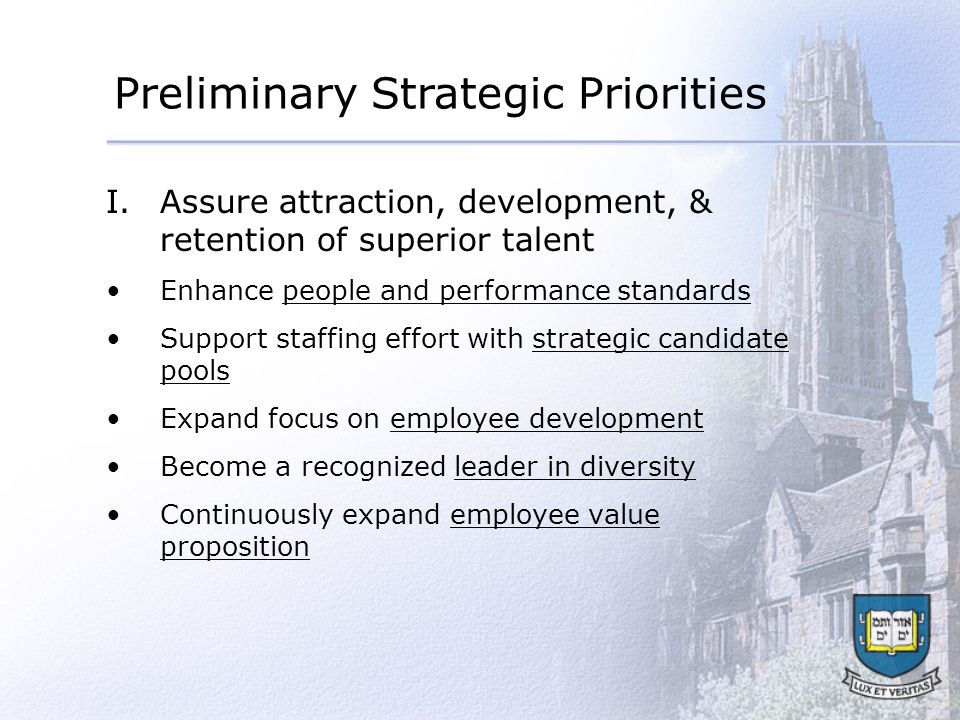 Preliminary Strategic Priorities

I. Assure attraction, development, & retention of superior talent

• Enhance people and performance standards

• Support staffing effort with strategic candidate pools

• Expand focus on employee development

• Become a recognized leader in diversity

• Continuously expand employee value proposition

אורים ותמים

LUX ET VERITAS